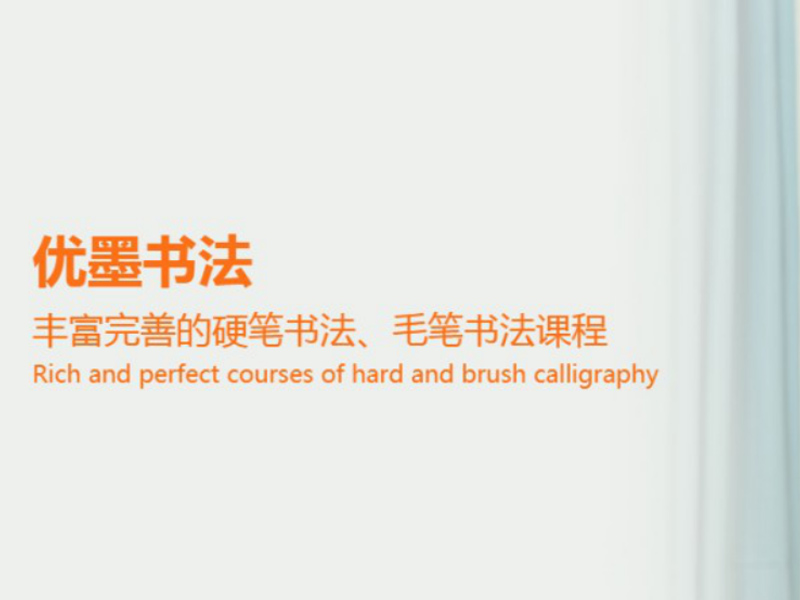 优墨书法

丰富完善的硬笔书法、毛笔书法课程

Rich and perfect courses of hard and brush calligraphy